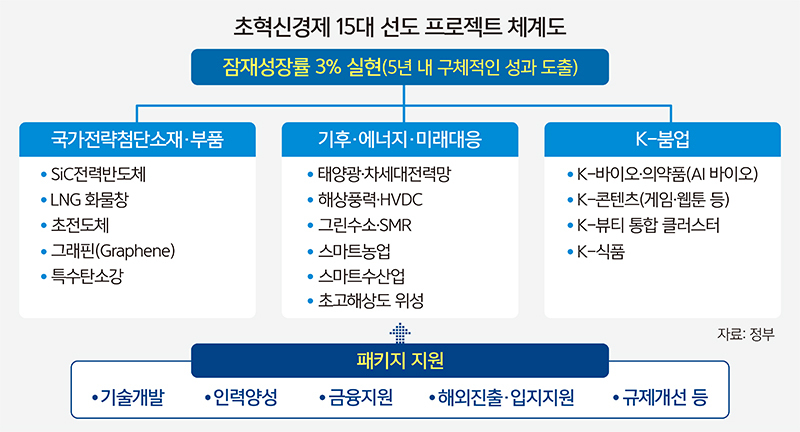 초혁신경제 15대 선도 프로젝트 체계도

잠재성장률 3% 실현(5년 내 구체적인 성과 도출)

국가전략첨단소재·부품
• SiC전력반도체
• LNG 화물창
• 초전도체
• 그래핀(Graphene)
• 특수탄소강

기후·에너지·미래대응
• 태양광·차세대전력망
• 해상풍력·HVDC
• 그린수소·SMR
• 스마트농업
• 스마트수산업
• 초고해상도 위성

K-붐업
• K-바이오·의약품(AI 바이오)
• K-콘텐츠(게임·웹툰 등)
• K-뷰티 통합 클러스터
• K-식품

자료: 정부

패키지 지원
•기술개발 •인력양성 •금융지원 •해외진출·입지지원 •규제개선 등